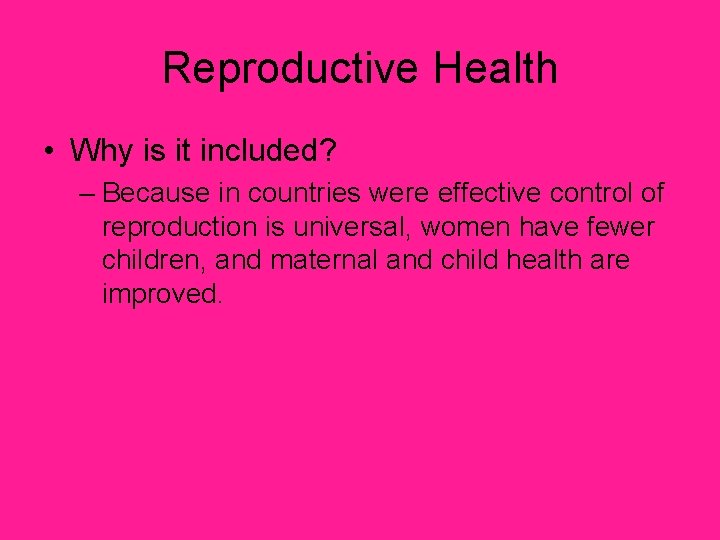 Reproductive Health

• Why is it included?

– Because in countries were effective control of reproduction is universal, women have fewer children, and maternal and child health are improved.